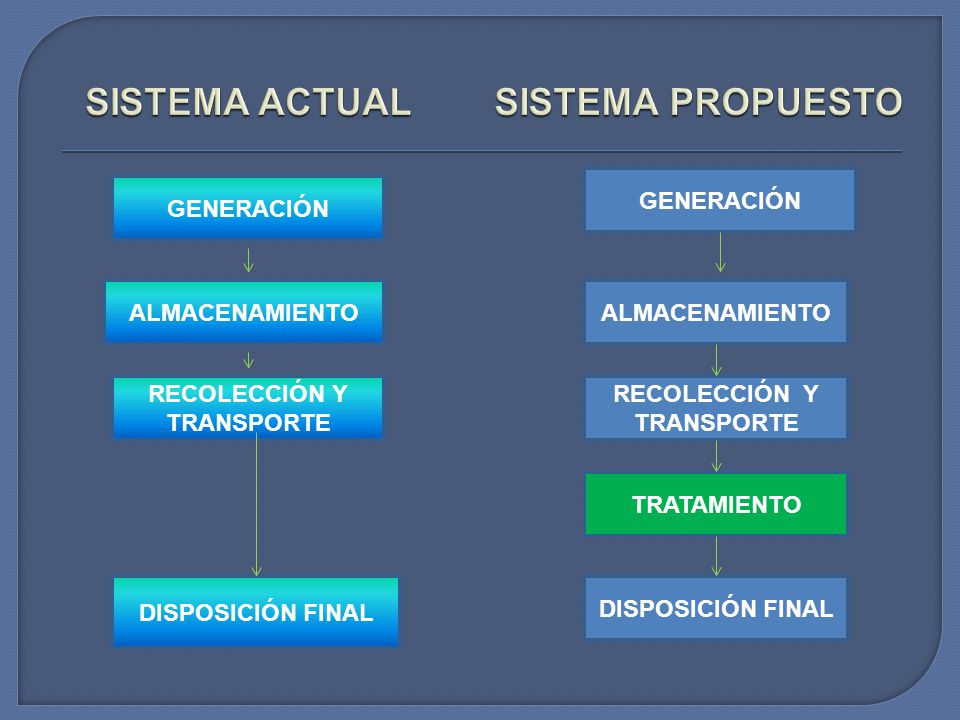 SISTEMA ACTUAL

GENERACIÓN

ALMACENAMIENTO

RECOLECCIÓN Y TRANSPORTE

DISPOSICIÓN FINAL

SISTEMA PROPUESTO

GENERACIÓN

ALMACENAMIENTO

RECOLECCIÓN Y TRANSPORTE

TRATAMIENTO

DISPOSICIÓN FINAL